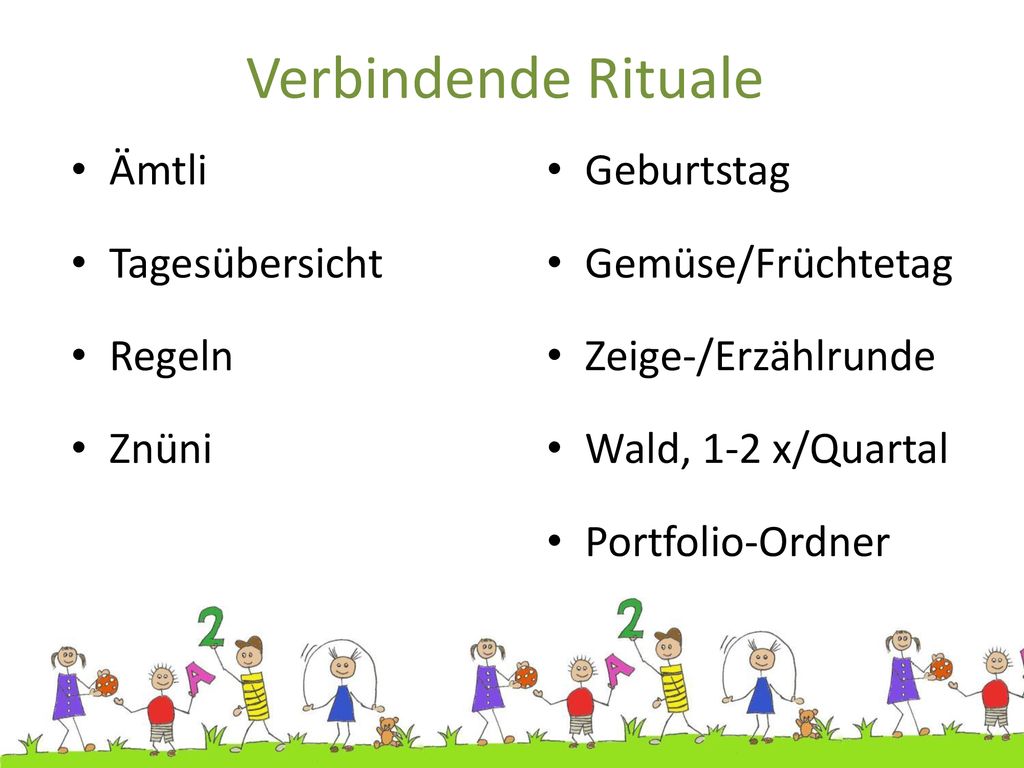 Verbindende Rituale

• Ämtli
• Tagesübersicht
• Regeln
• Znüni

• Geburtstag
• Gemüse/Früchtetag
• Zeige-/Erzählrunde
• Wald, 1-2 x/Quartal
• Portfolio-Ordner

2 A 2 A